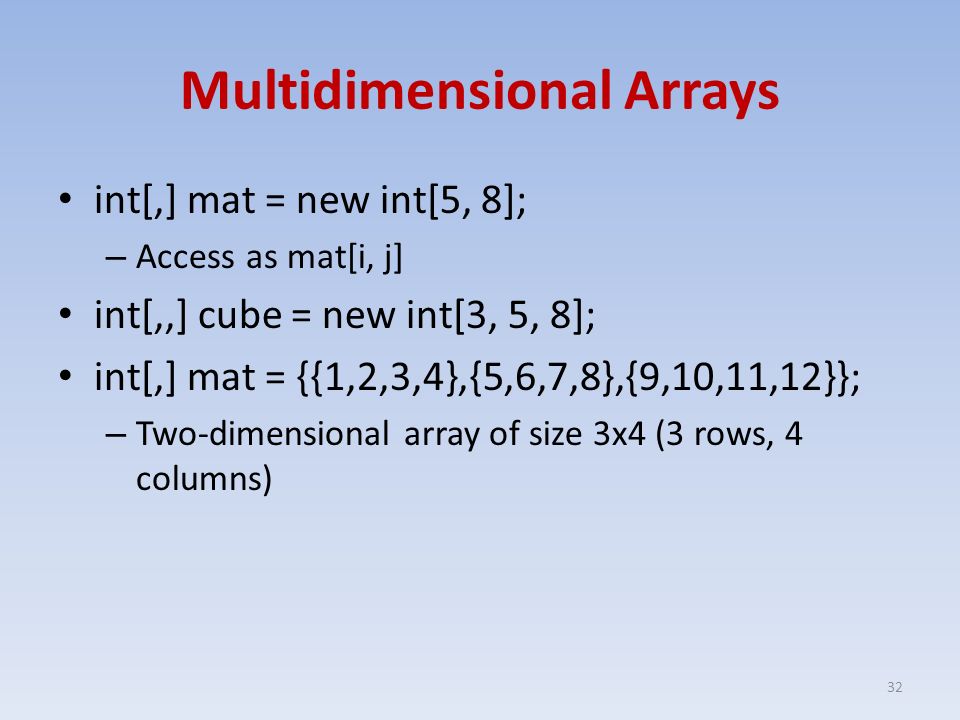 Multidimensional Arrays

• int[,] mat = new int[5, 8];
– Access as mat[i, j]
• int[,,] cube = new int[3, 5, 8];
• int[,] mat = {{1,2,3,4},{5,6,7,8},{9,10,11,12}};
– Two-dimensional array of size 3x4 (3 rows, 4 columns)

32